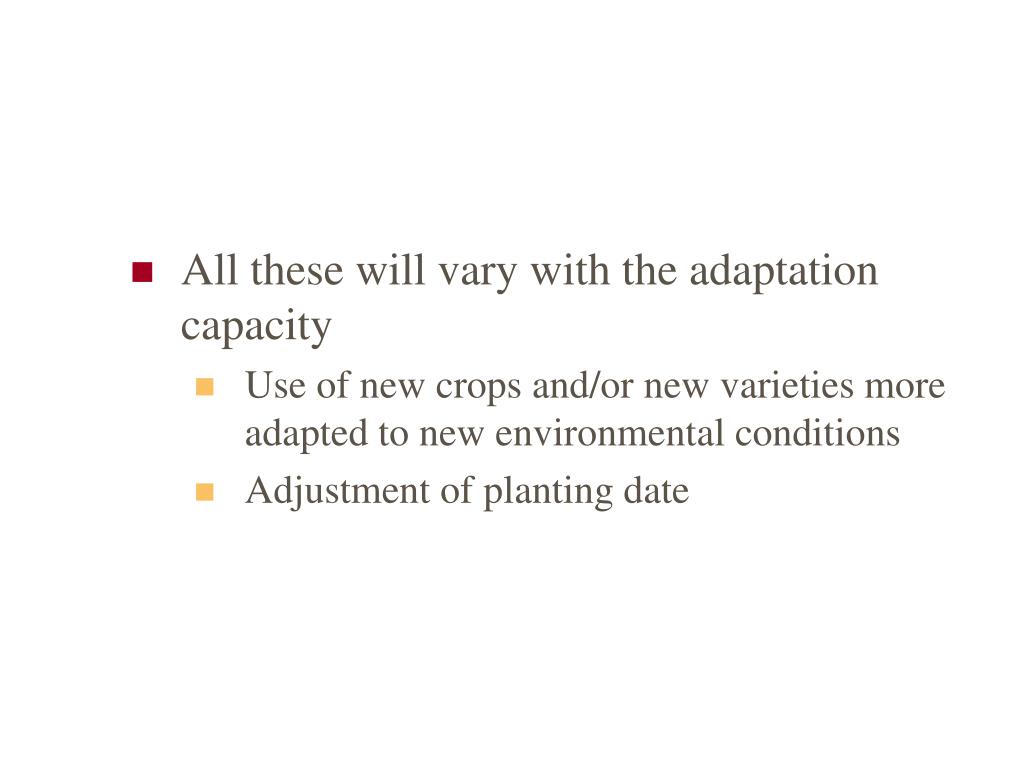 All these will vary with the adaptation capacity

Use of new crops and/or new varieties more adapted to new environmental conditions

Adjustment of planting date